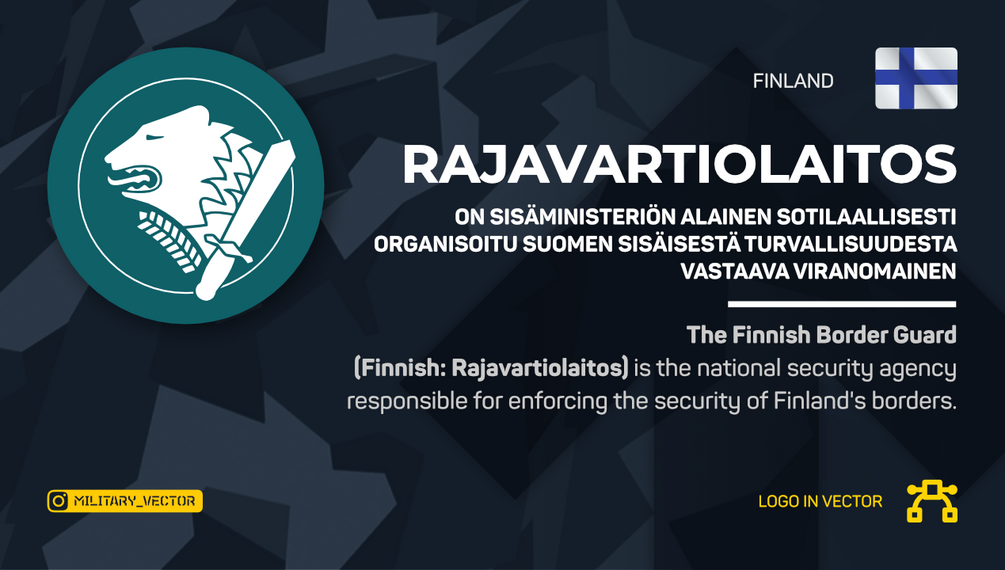 FINLAND

RAJAVARTIOLAITOS

ON SISÄMINISTERIÖN ALAINEN SOTILAALLISESTI ORGANISOITU SUOMEN SISÄISESTÄ TURVALLISUUDESTA VASTAAVA VIRANOMAINEN

The Finnish Border Guard (Finnish: Rajavartiolaitos) is the national security agency responsible for enforcing the security of Finland's borders.

MILITARY_VECTOR

LOGO IN VECTOR